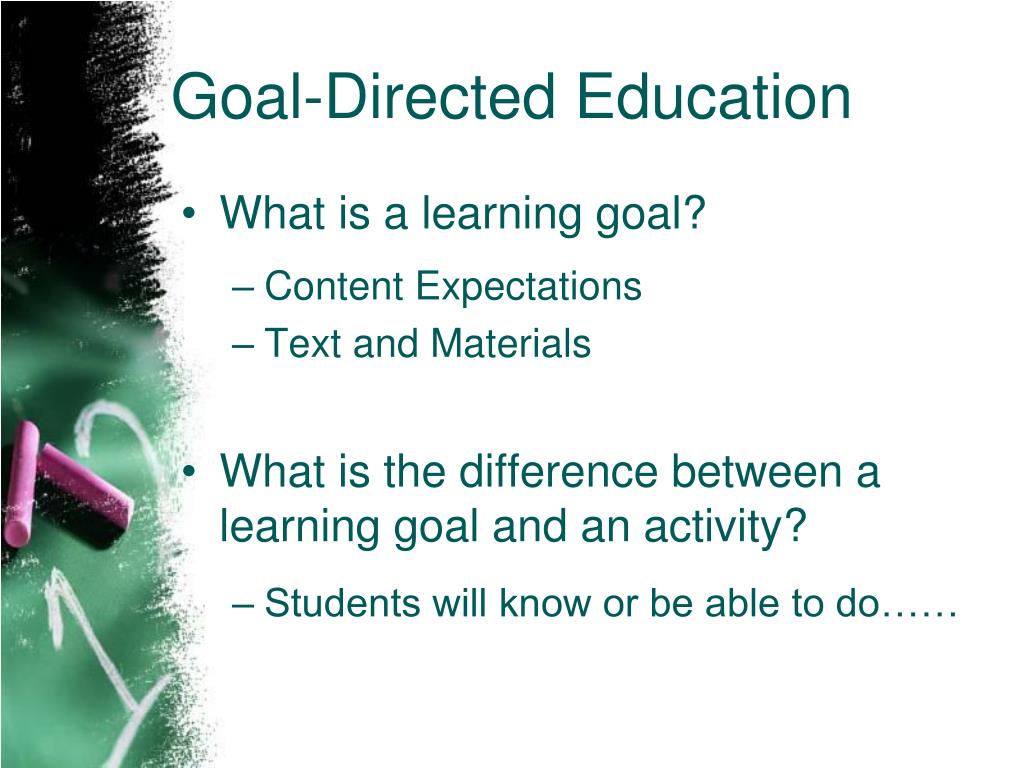 Goal-Directed Education

• What is a learning goal?
– Content Expectations
– Text and Materials

• What is the difference between a learning goal and an activity?
– Students will know or be able to do……